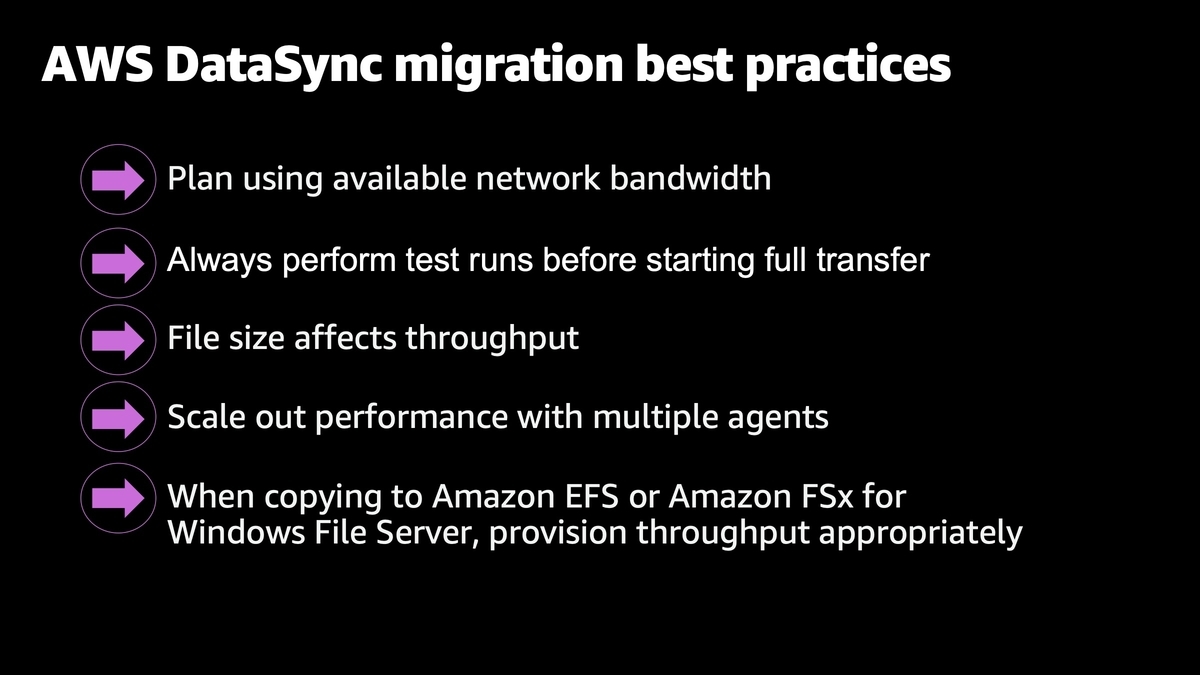 AWS DataSync migration best practices

Plan using available network bandwidth

Always perform test runs before starting full transfer

File size affects throughput

Scale out performance with multiple agents

When copying to Amazon EFS or Amazon FSx for Windows File Server, provision throughput appropriately